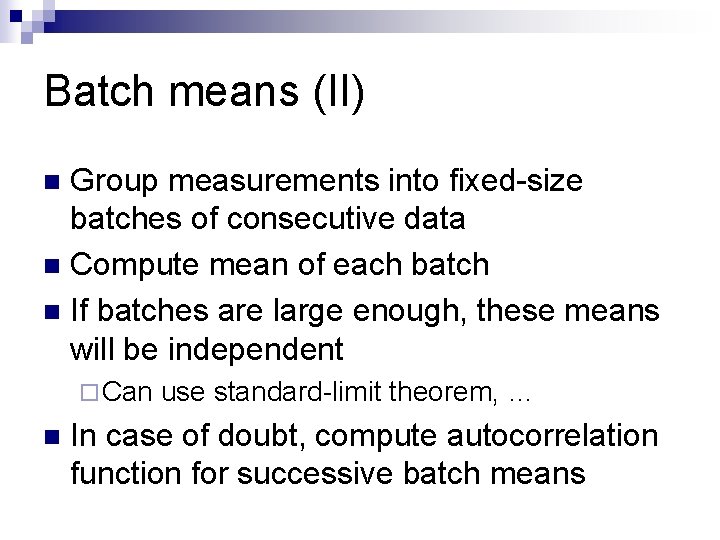 Batch means (II)

Group measurements into fixed-size batches of consecutive data

Compute mean of each batch

If batches are large enough, these means will be independent

Can use standard-limit theorem, …

In case of doubt, compute autocorrelation function for successive batch means